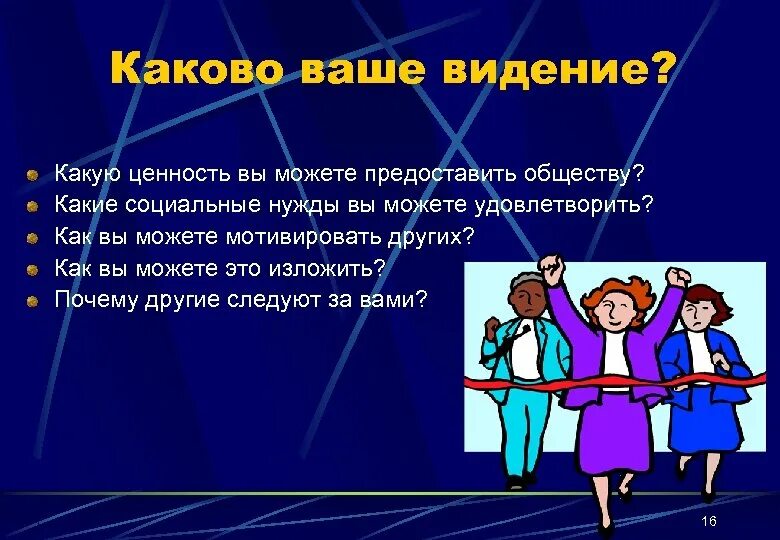 Каково ваше видение?

Какую ценность вы можете предоставить обществу?
Какие социальные нужды вы можете удовлетворить?
Как вы можете мотивировать других?
Как вы можете это изложить?
Почему другие следуют за вами?

16